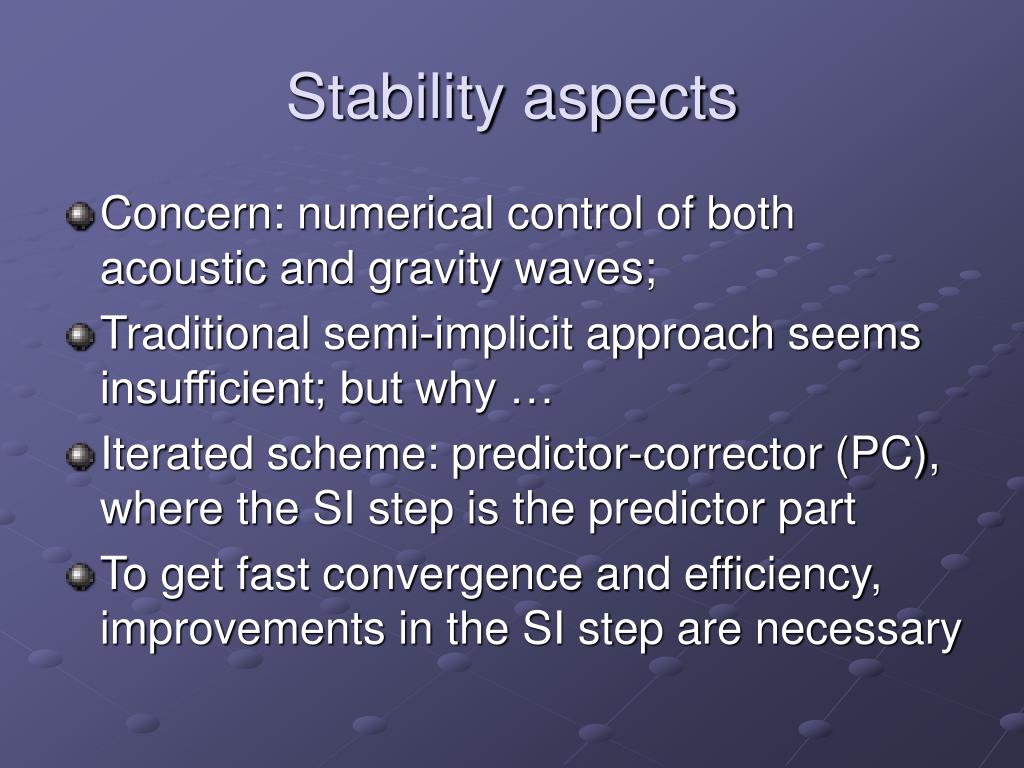 Stability aspects

Concern: numerical control of both acoustic and gravity waves;

Traditional semi-implicit approach seems insufficient; but why …

Iterated scheme: predictor-corrector (PC), where the SI step is the predictor part

To get fast convergence and efficiency, improvements in the SI step are necessary